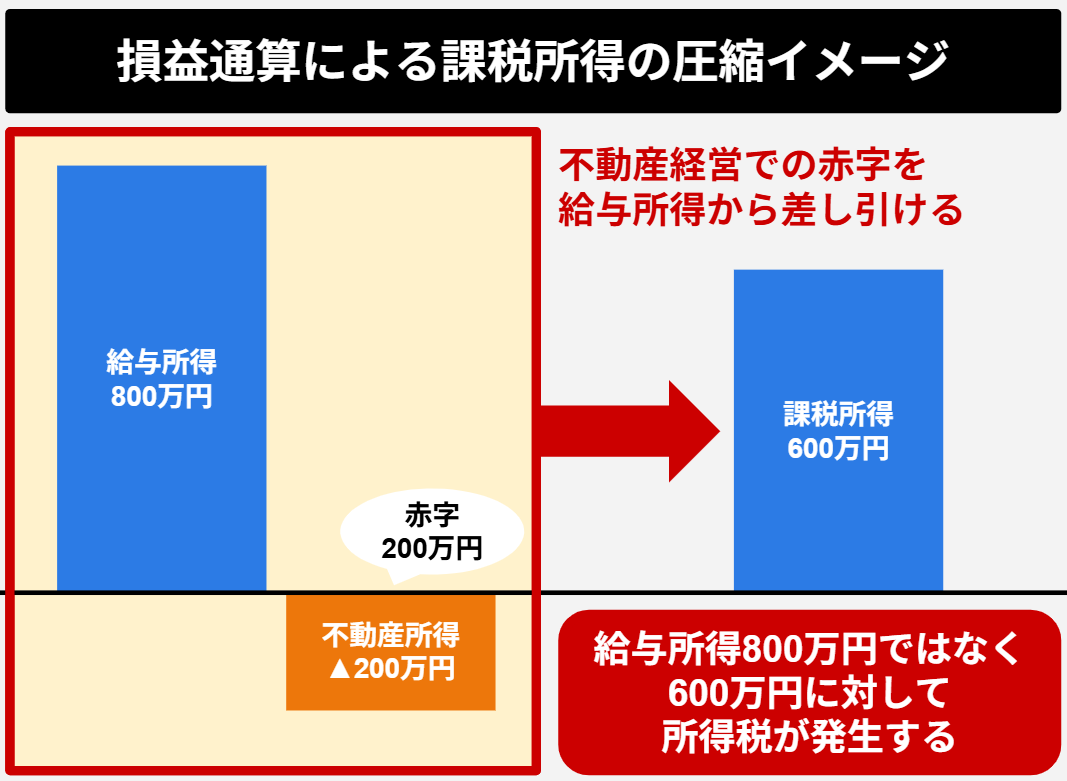 損益通算による課税所得の圧縮イメージ

不動産経営での赤字を
給与所得から差し引ける

給与所得
800万円

赤字
200万円

不動産所得
▲200万円

課税所得
600万円

給与所得800万円ではなく
600万円に対して
所得税が発生する